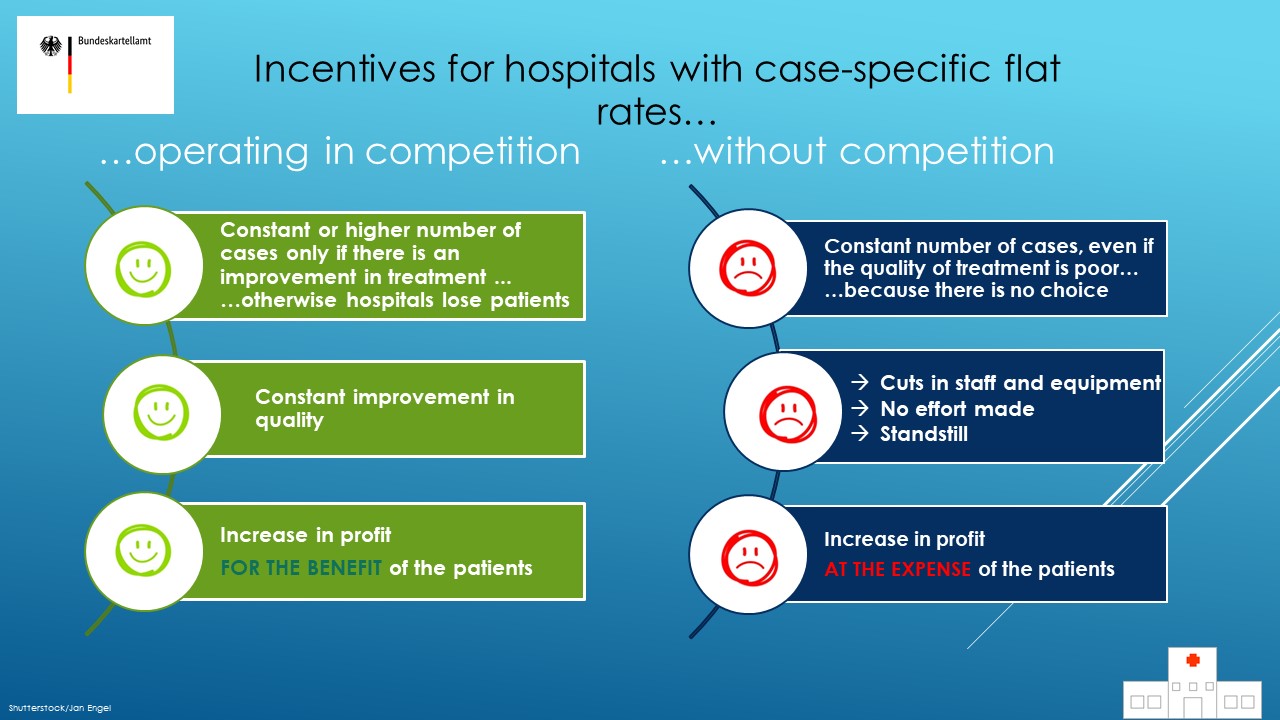 Bundeskartellamt

Incentives for hospitals with case-specific flat rates…

…operating in competition

Constant or higher number of cases only if there is an improvement in treatment ... …otherwise hospitals lose patients

Constant improvement in quality

Increase in profit
FOR THE BENEFIT of the patients

…without competition

Constant number of cases, even if the quality of treatment is poor… …because there is no choice

→ Cuts in staff and equipment
→ No effort made
→ Standstill

Increase in profit
AT THE EXPENSE of the patients

Shutterstock/Jan Engel